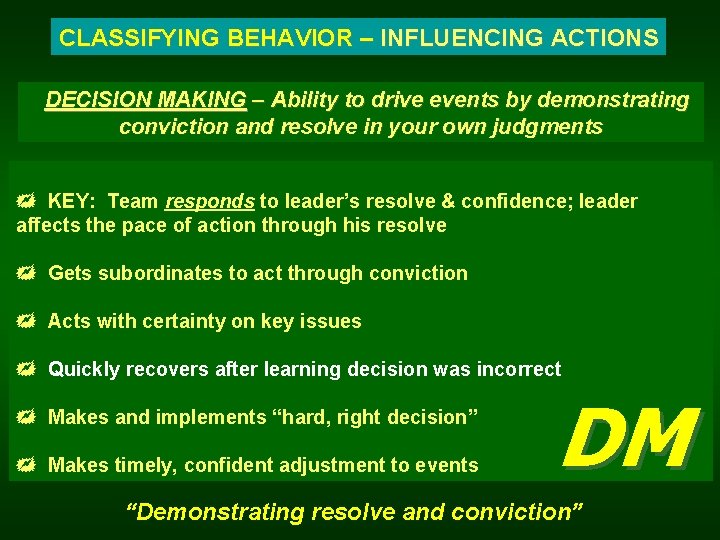 CLASSIFYING BEHAVIOR – INFLUENCING ACTIONS

DECISION MAKING – Ability to drive events by demonstrating conviction and resolve in your own judgments

KEY: Team responds to leader's resolve & confidence; leader affects the pace of action through his resolve

Gets subordinates to act through conviction

Acts with certainty on key issues

Quickly recovers after learning decision was incorrect

Makes and implements "hard, right decision"

Makes timely, confident adjustment to events

DM

"Demonstrating resolve and conviction"